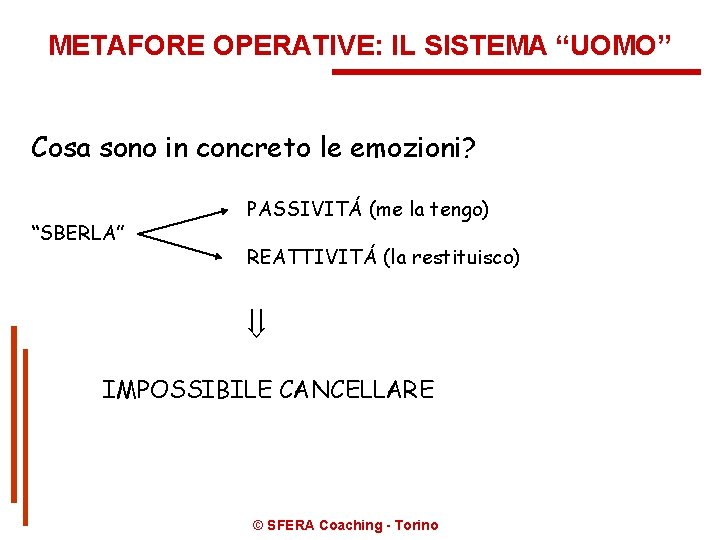 METAFORE OPERATIVE: IL SISTEMA “UOMO”

Cosa sono in concreto le emozioni?

“SBERLA”

PASSIVITÁ (me la tengo)

REATTIVITÁ (la restituisco)

$\Downarrow$

IMPOSSIBILE CANCELLARE

© SFERA Coaching - Torino